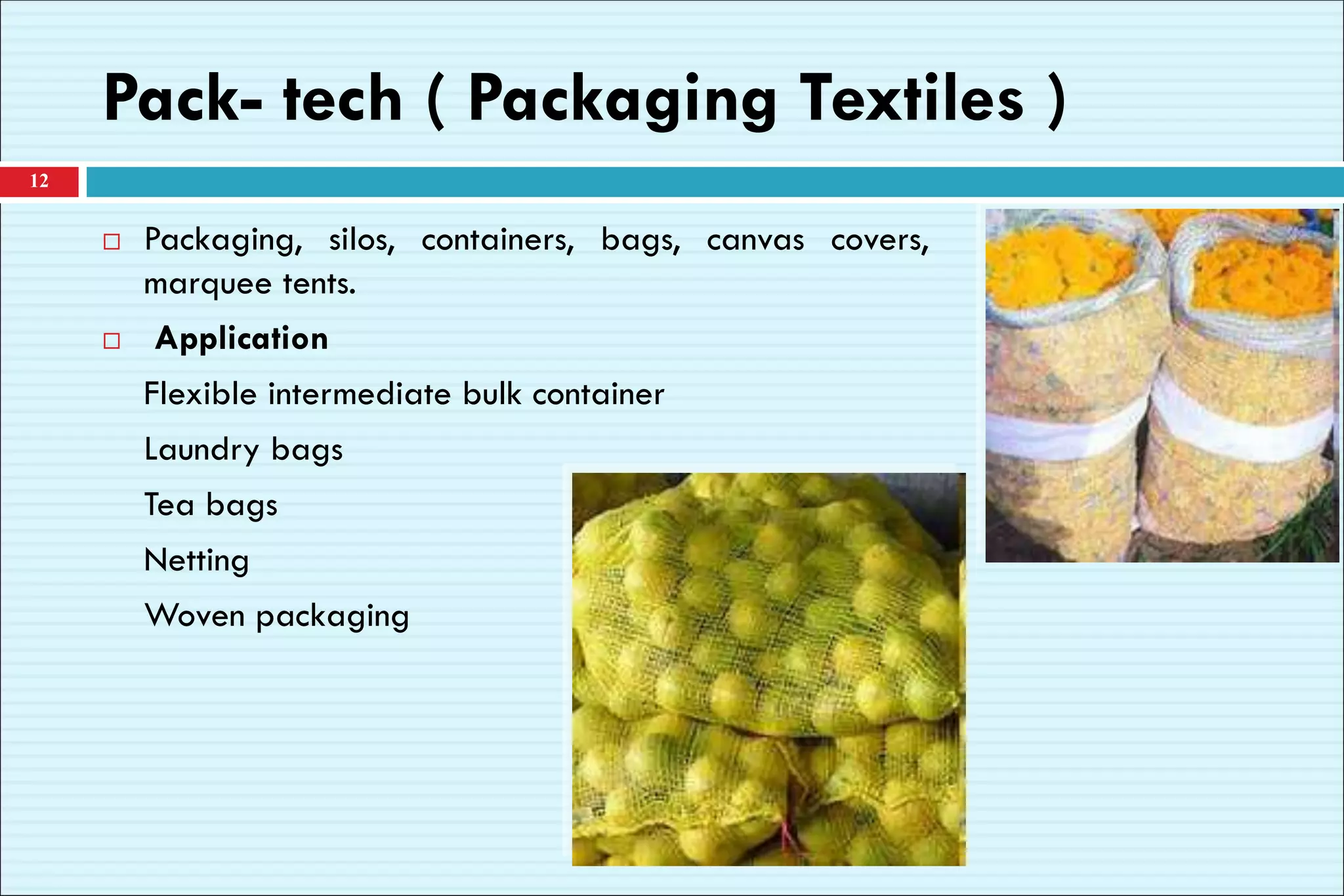 Pack- tech ( Packaging Textiles )

12

□ Packaging, silos, containers, bags, canvas covers, marquee tents.

□ Application

Flexible intermediate bulk container

Laundry bags

Tea bags

Netting

Woven packaging